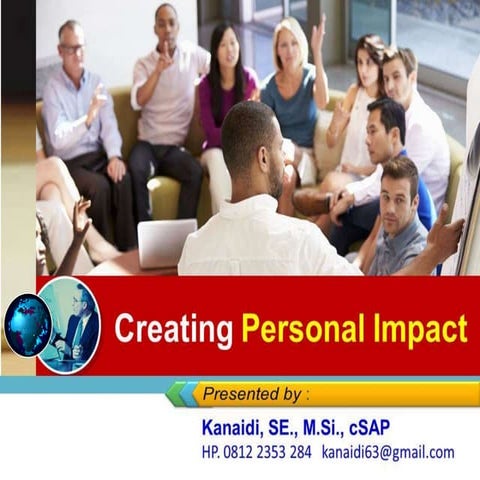 Creating Personal Impact

Presented by :

Kanaidi, SE., M.Si., cSAP
HP. 0812 2353 284 kanaidi63@gmail.com